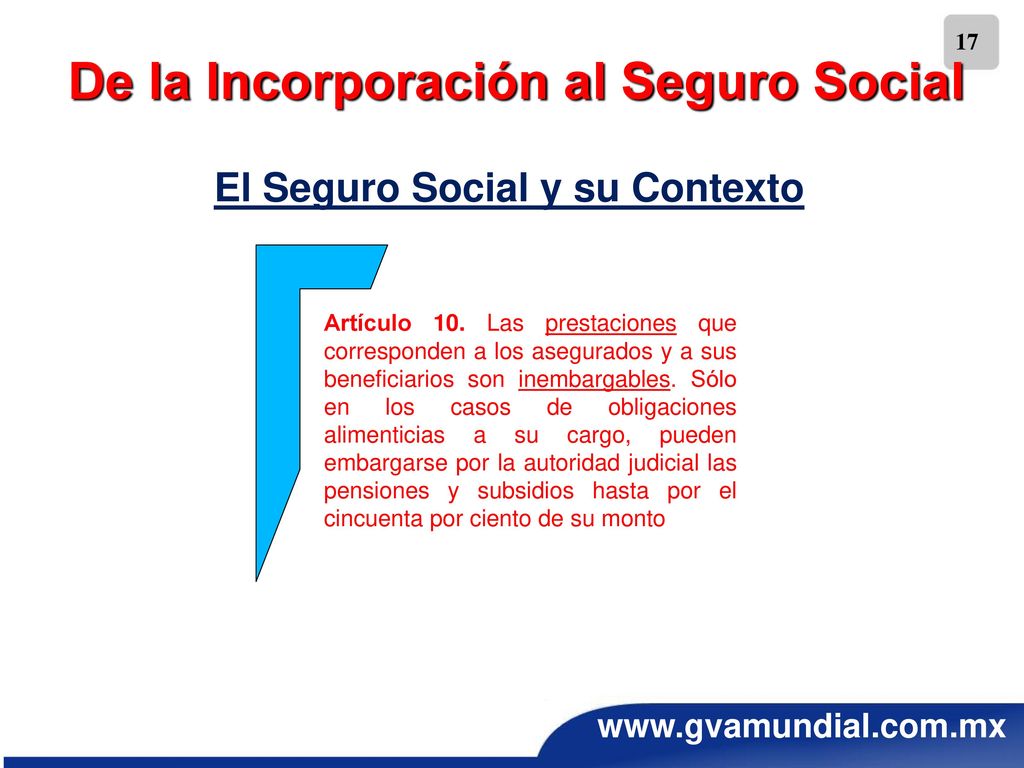 17

De la Incorporación al Seguro Social

El Seguro Social y su Contexto

Artículo 10. Las prestaciones que corresponden a los asegurados y a sus beneficiarios son inembargables. Sólo en los casos de obligaciones alimenticias a su cargo, pueden embargarse por la autoridad judicial las pensiones y subsidios hasta por el cincuenta por ciento de su monto

www.gvamundial.com.mx